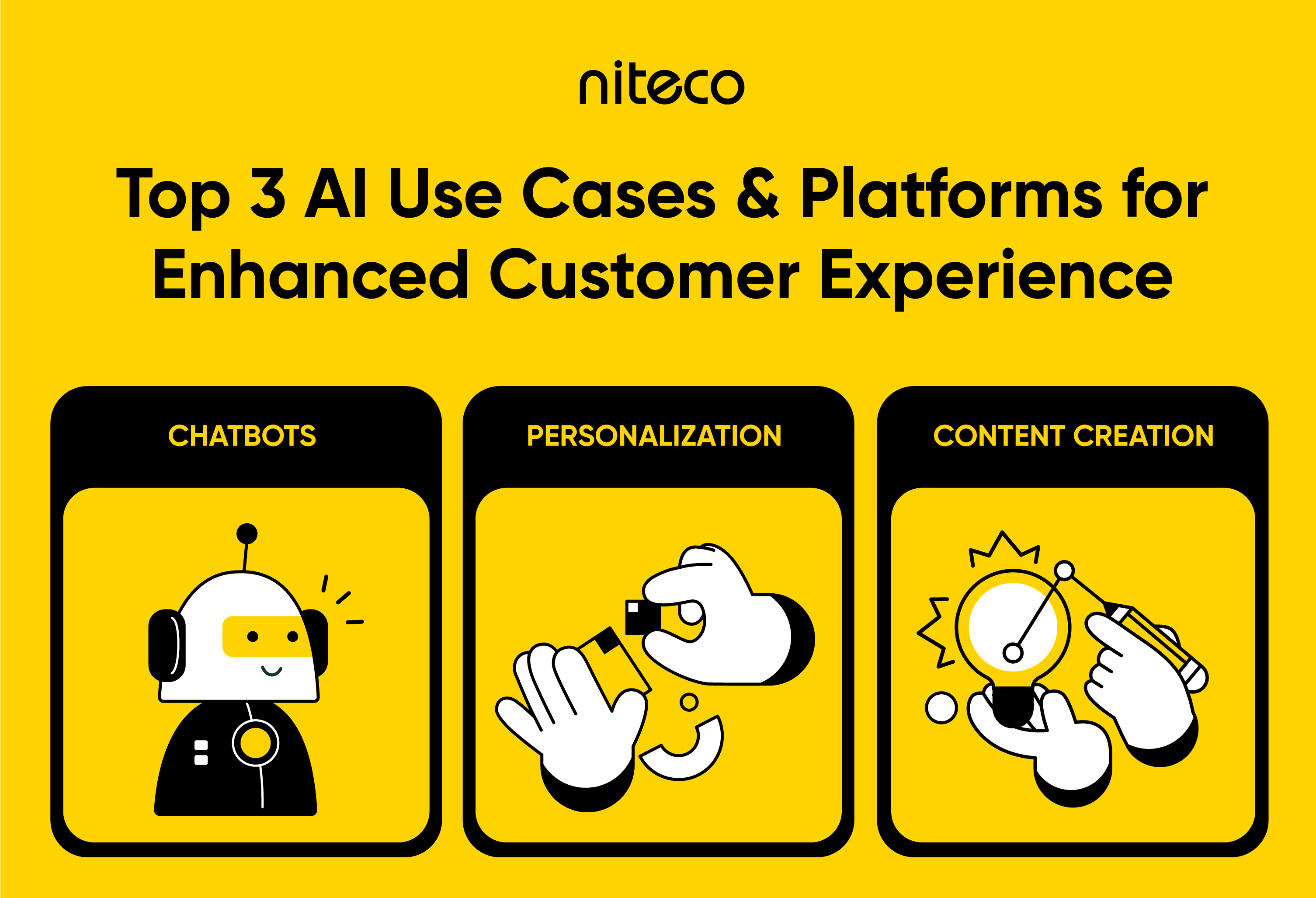 niteco

Top 3 AI Use Cases & Platforms for Enhanced Customer Experience

CHATBOTS

PERSONALIZATION

CONTENT CREATION